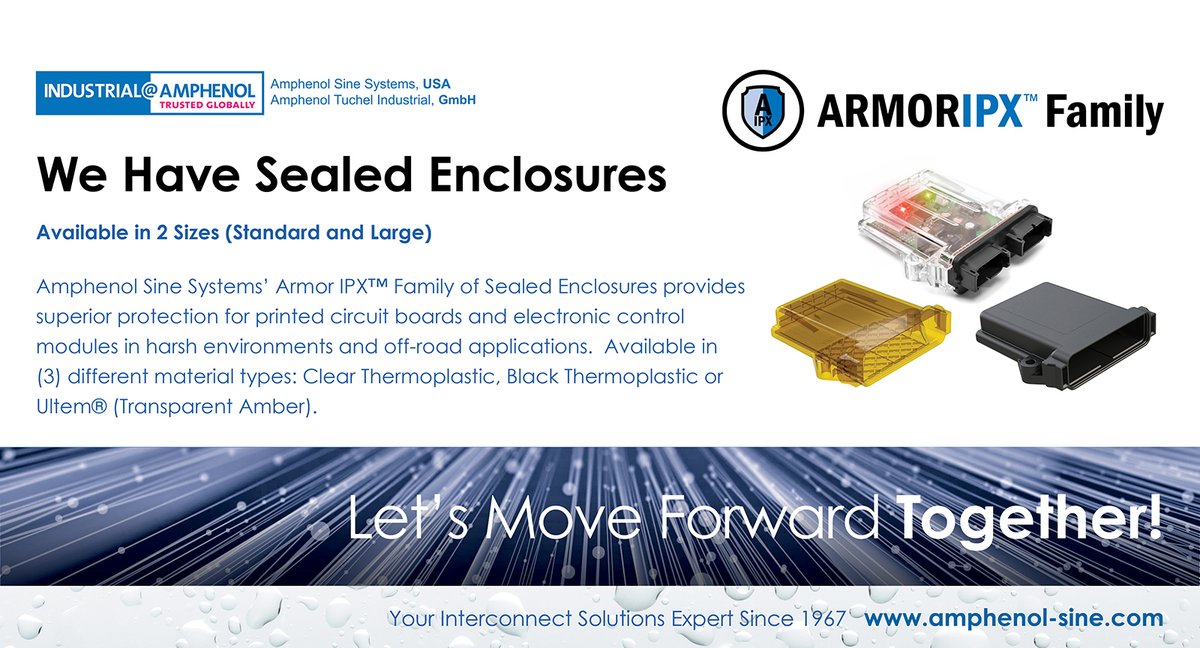 INDUSTRIAL@AMPHENOL
TRUSTED GLOBALLY

Amphenol Sine Systems, USA
Amphenol Tuchel Industrial, GmbH

A IPX

ARMORIPX™ Family

We Have Sealed Enclosures

Available in 2 Sizes (Standard and Large)

Amphenol Sine Systems' Armor IPX™ Family of Sealed Enclosures provides superior protection for printed circuit boards and electronic control modules in harsh environments and off-road applications. Available in (3) different material types: Clear Thermoplastic, Black Thermoplastic or Ultem® (Transparent Amber).

Let's Move Forward Together!

Your Interconnect Solutions Expert Since 1967 www.amphenol-sine.com